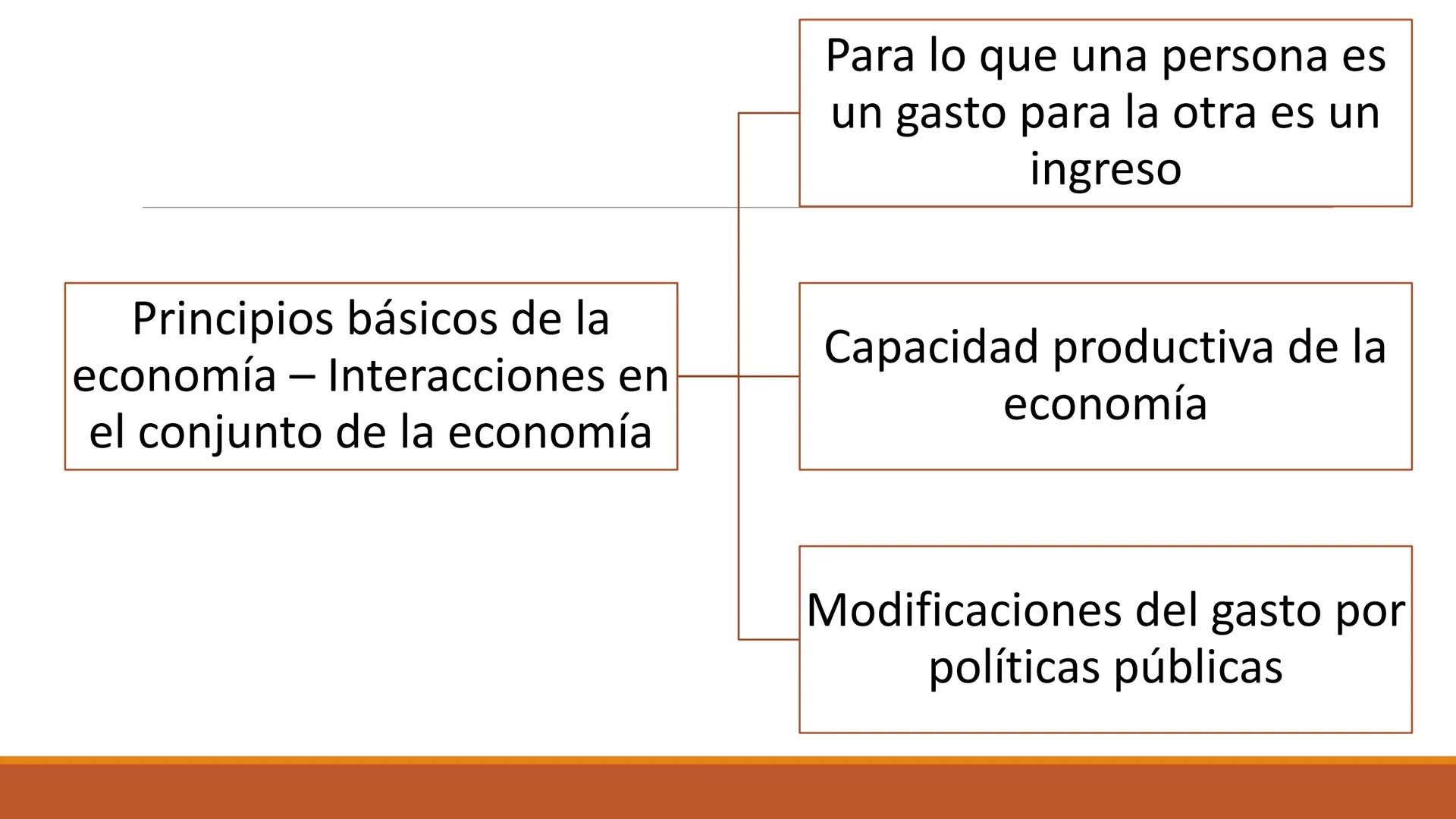 Principios básicos de la economía – Interacciones en el conjunto de la economía

Para lo que una persona es un gasto para la otra es un ingreso

Capacidad productiva de la economía

Modificaciones del gasto por políticas públicas